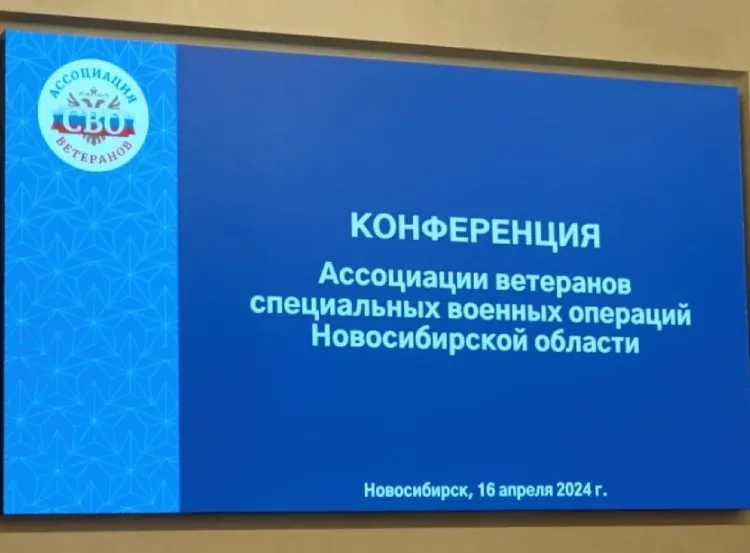 АССОЦИАЦИЯ
СВО
ВЕТЕРАНОВ

КОНФЕРЕНЦИЯ
Ассоциации ветеранов специальных военных операций Новосибирской области

Новосибирск, 16 апреля 2024 г.